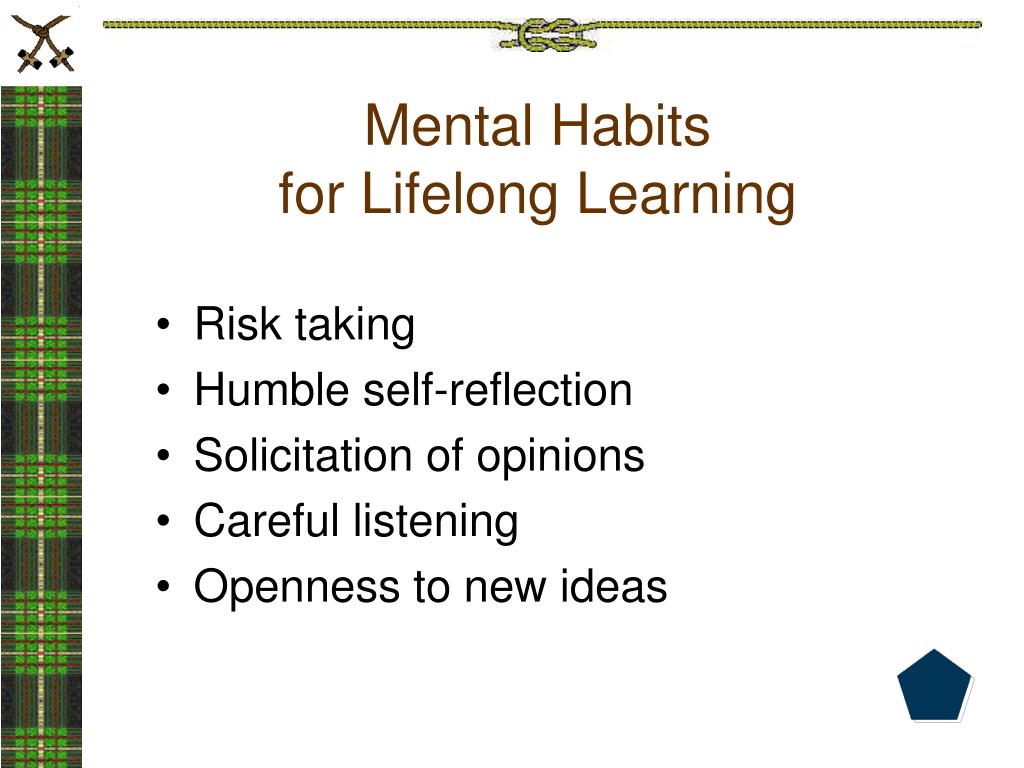 Mental Habits
for Lifelong Learning

• Risk taking
• Humble self-reflection
• Solicitation of opinions
• Careful listening
• Openness to new ideas